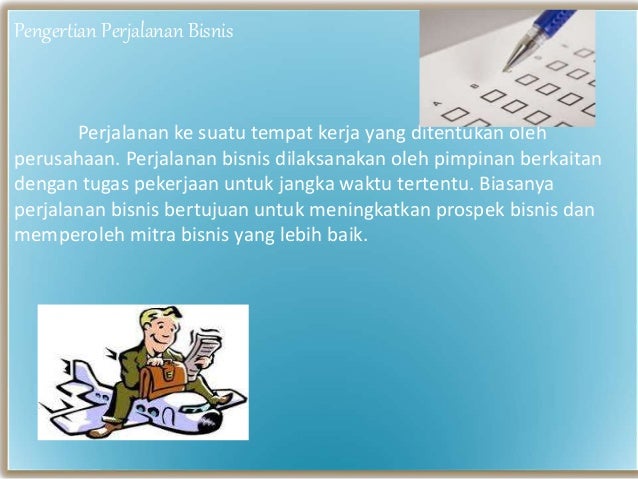 Pengertian Perjalanan Bisnis

Perjalanan ke suatu tempat kerja yang ditentukan oleh perusahaan. Perjalanan bisnis dilaksanakan oleh pimpinan berkaitan dengan tugas pekerjaan untuk jangka waktu tertentu. Biasanya perjalanan bisnis bertujuan untuk meningkatkan prospek bisnis dan memperoleh mitra bisnis yang lebih baik.